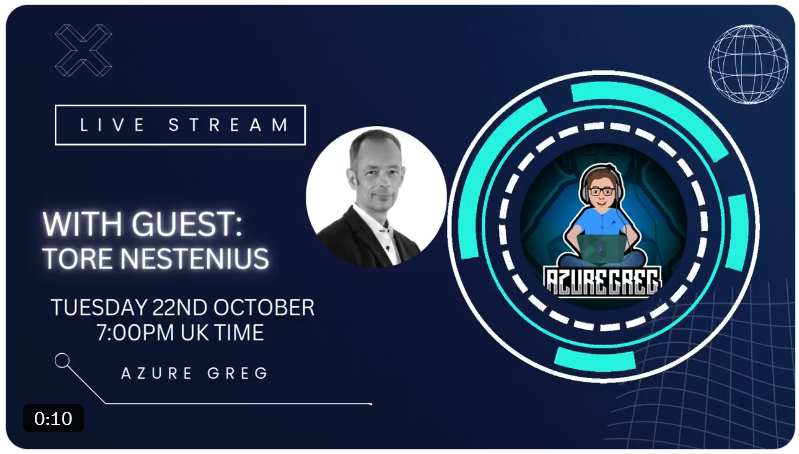 LIVE STREAM

WITH GUEST:
TORE NESTENIUS

TUESDAY 22ND OCTOBER
7:00PM UK TIME

AZURE GREG

AZUREGREG

0:10